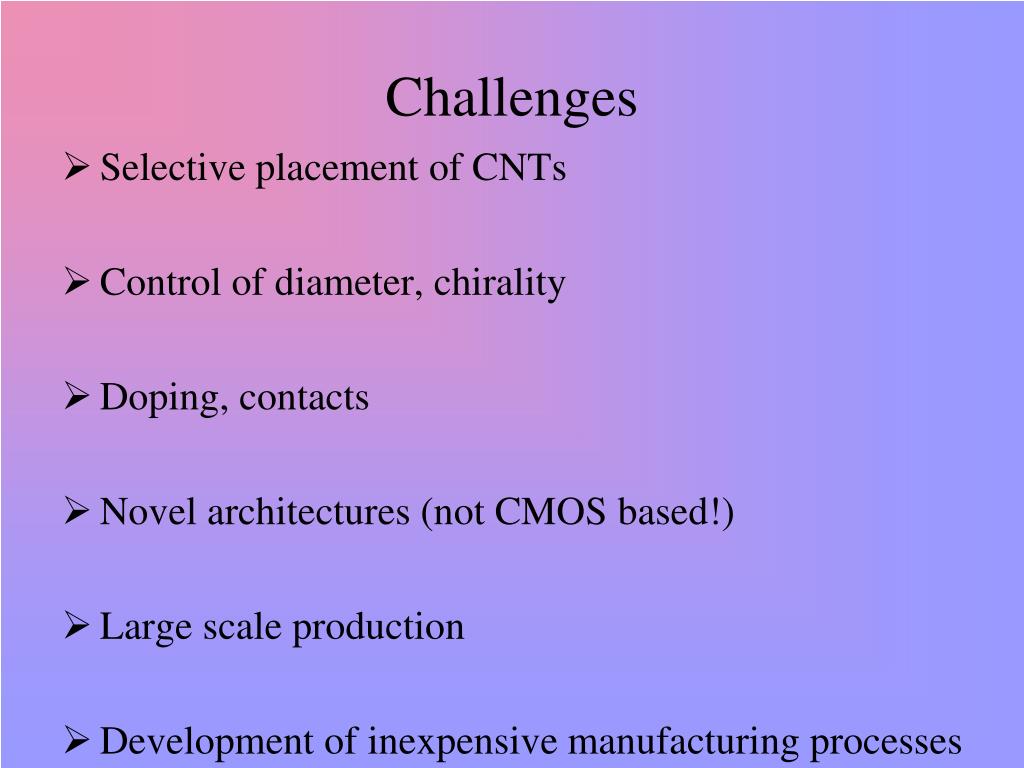 Challenges

➢ Selective placement of CNTs

➢ Control of diameter, chirality

➢ Doping, contacts

➢ Novel architectures (not CMOS based!)

➢ Large scale production

➢ Development of inexpensive manufacturing processes